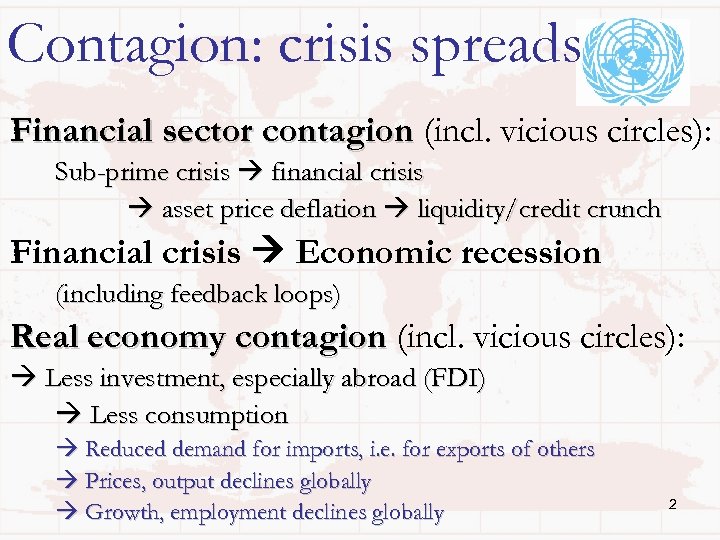 Contagion: crisis spreads

Financial sector contagion (incl. vicious circles):

Sub-prime crisis → financial crisis

→ asset price deflation → liquidity/credit crunch

Financial crisis → Economic recession

(including feedback loops)

Real economy contagion (incl. vicious circles):

→ Less investment, especially abroad (FDI)

→ Less consumption

→ Reduced demand for imports, i.e. for exports of others

→ Prices, output declines globally

→ Growth, employment declines globally

2